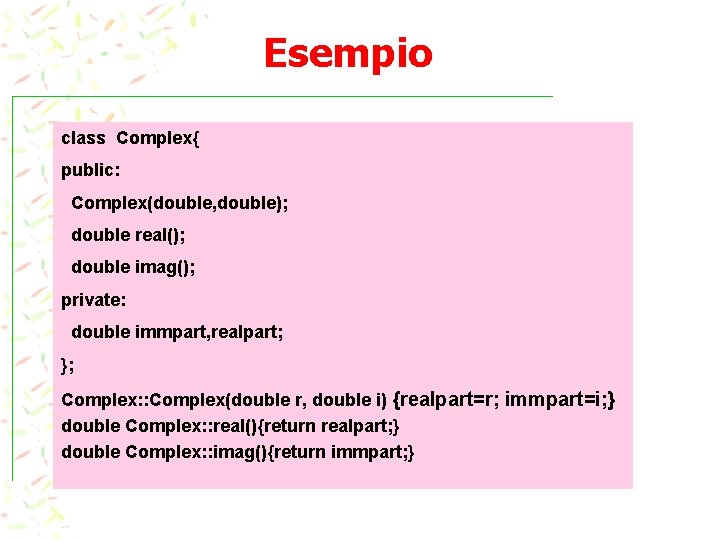 Esempio

class Complex{

public:

Complex(double,double);

double real();

double imag();

private:

double immpart,realpart;

};

Complex::Complex(double r, double i) {realpart=r; immpart=i;}
double Complex::real(){return realpart;}
double Complex::imag(){return immpart;}